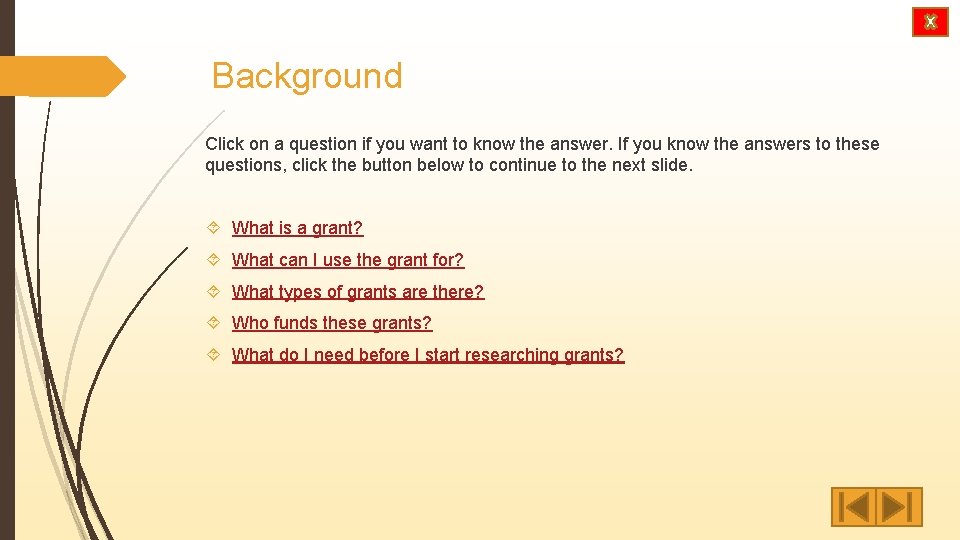 X

Background

Click on a question if you want to know the answer. If you know the answers to these questions, click the button below to continue to the next slide.

What is a grant?

What can I use the grant for?

What types of grants are there?

Who funds these grants?

What do I need before I start researching grants?